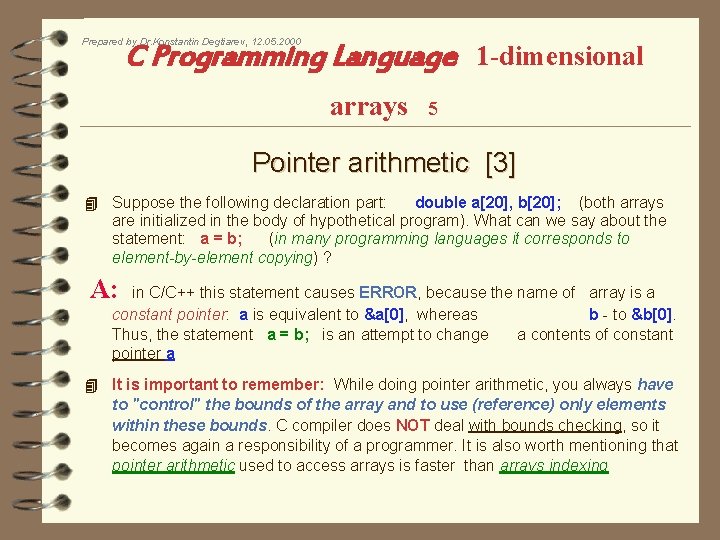 Prepared by Dr.Konstantin Degtiarev, 12.05.2000

C Programming Language 1-dimensional arrays 5

Pointer arithmetic [3]

Suppose the following declaration part: double a[20], b[20]; (both arrays are initialized in the body of hypothetical program). What can we say about the statement: a = b; (in many programming languages it corresponds to element-by-element copying) ?

A: in C/C++ this statement causes ERROR, because the name of array is a constant pointer: a is equivalent to &a[0], whereas b - to &b[0]. Thus, the statement a = b; is an attempt to change a contents of constant pointer a

It is important to remember: While doing pointer arithmetic, you always have to "control" the bounds of the array and to use (reference) only elements within these bounds. C compiler does NOT deal with bounds checking, so it becomes again a responsibility of a programmer. It is also worth mentioning that pointer arithmetic used to access arrays is faster than arrays indexing